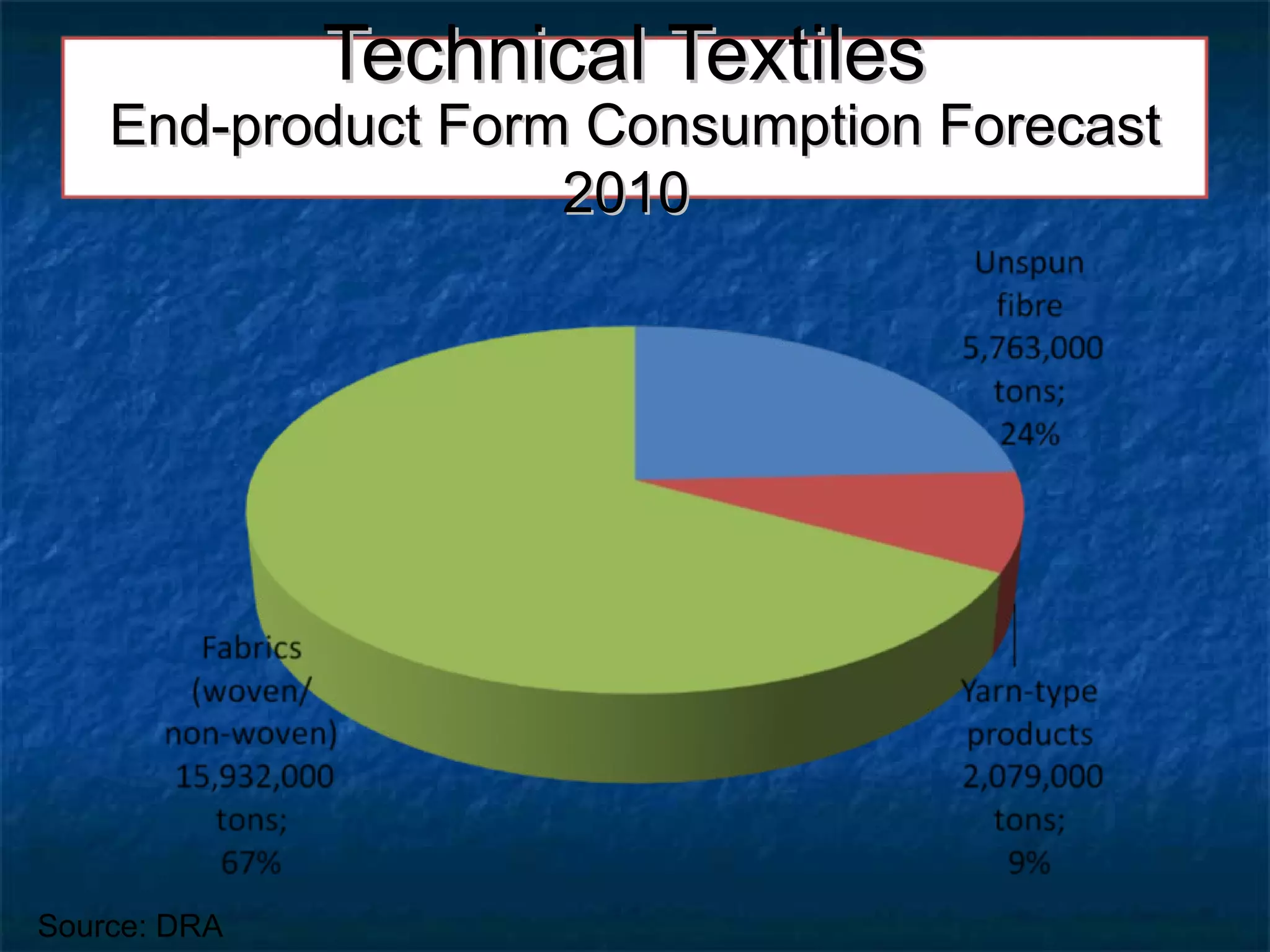 Technical Textiles
End-product Form Consumption Forecast 2010

Unspun fibre 5,763,000 tons; 24%

Fabrics (woven/ non-woven) 15,932,000 tons; 67%

Yarn-type products 2,079,000 tons; 9%

Source: DRA